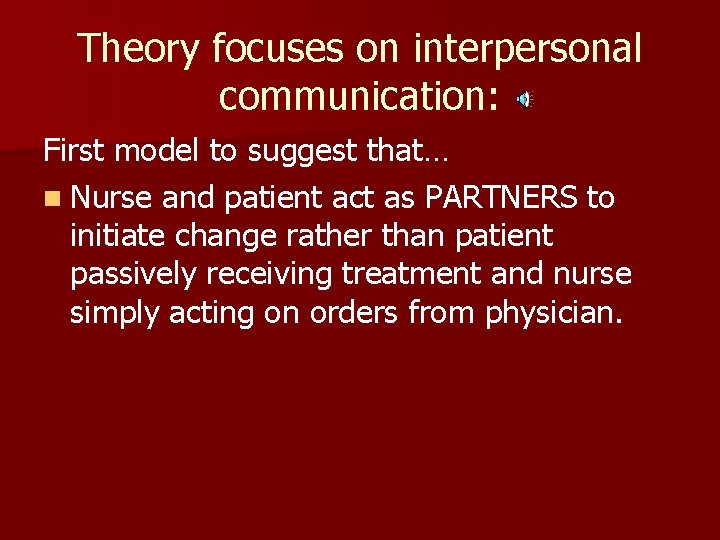 Theory focuses on interpersonal communication:

First model to suggest that…

Nurse and patient act as PARTNERS to initiate change rather than patient passively receiving treatment and nurse simply acting on orders from physician.